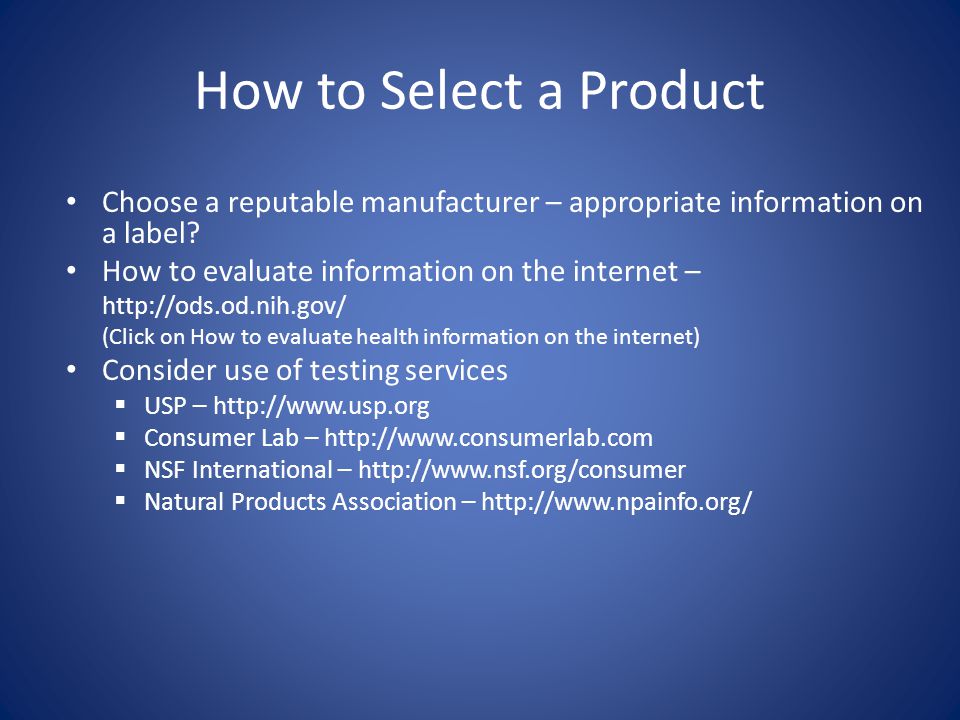 How to Select a Product

• Choose a reputable manufacturer – appropriate information on a label?
• How to evaluate information on the internet – http://ods.od.nih.gov/
(Click on How to evaluate health information on the internet)
• Consider use of testing services
▪ USP – http://www.usp.org
▪ Consumer Lab – http://www.consumerlab.com
▪ NSF International – http://www.nsf.org/consumer
▪ Natural Products Association – http://www.npainfo.org/